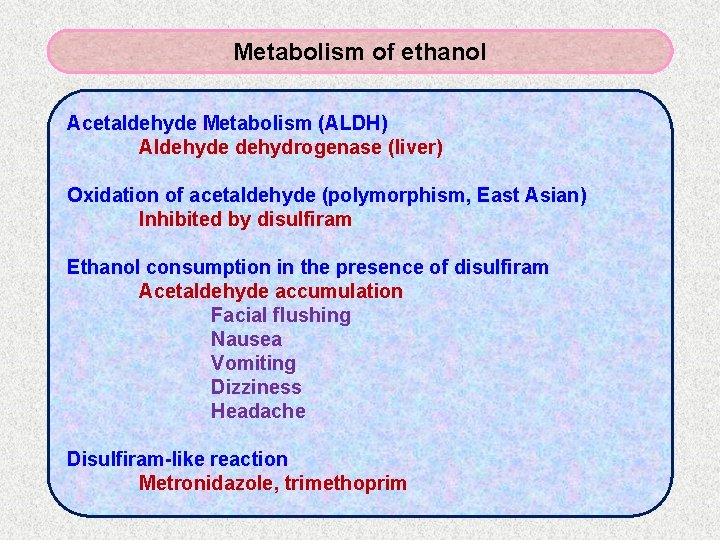 Metabolism of ethanol

Acetaldehyde Metabolism (ALDH)
Aldehyde dehydrogenase (liver)

Oxidation of acetaldehyde (polymorphism, East Asian)
Inhibited by disulfiram

Ethanol consumption in the presence of disulfiram
Acetaldehyde accumulation
Facial flushing
Nausea
Vomiting
Dizziness
Headache

Disulfiram-like reaction
Metronidazole, trimethoprim